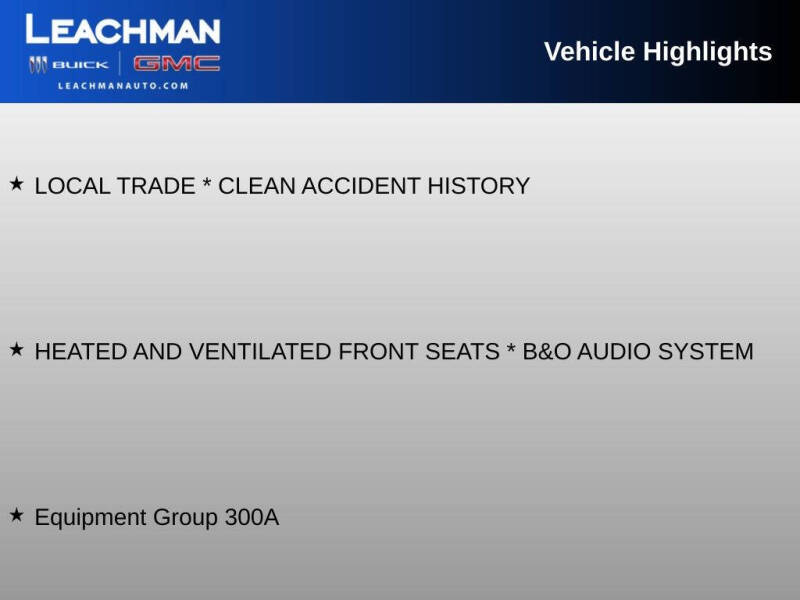 LEACHMAN
BUICK GMC
LEACHMANAUTO.COM

Vehicle Highlights

★ LOCAL TRADE * CLEAN ACCIDENT HISTORY

★ HEATED AND VENTILATED FRONT SEATS * B&O AUDIO SYSTEM

★ Equipment Group 300A